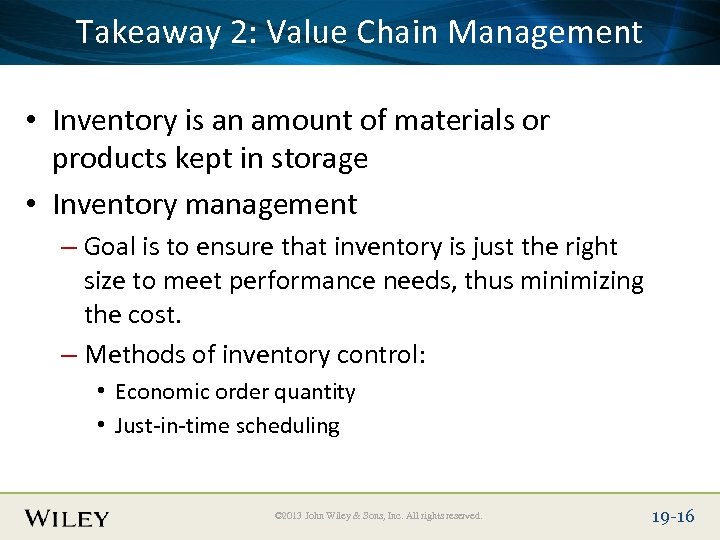 Takeaway 2: Value Chain Management

• Inventory is an amount of materials or products kept in storage

• Inventory management

– Goal is to ensure that inventory is just the right size to meet performance needs, thus minimizing the cost.

– Methods of inventory control:

• Economic order quantity

• Just-in-time scheduling

WILEY

©2013 John Wiley & Sons, Inc. All rights reserved.

19-16